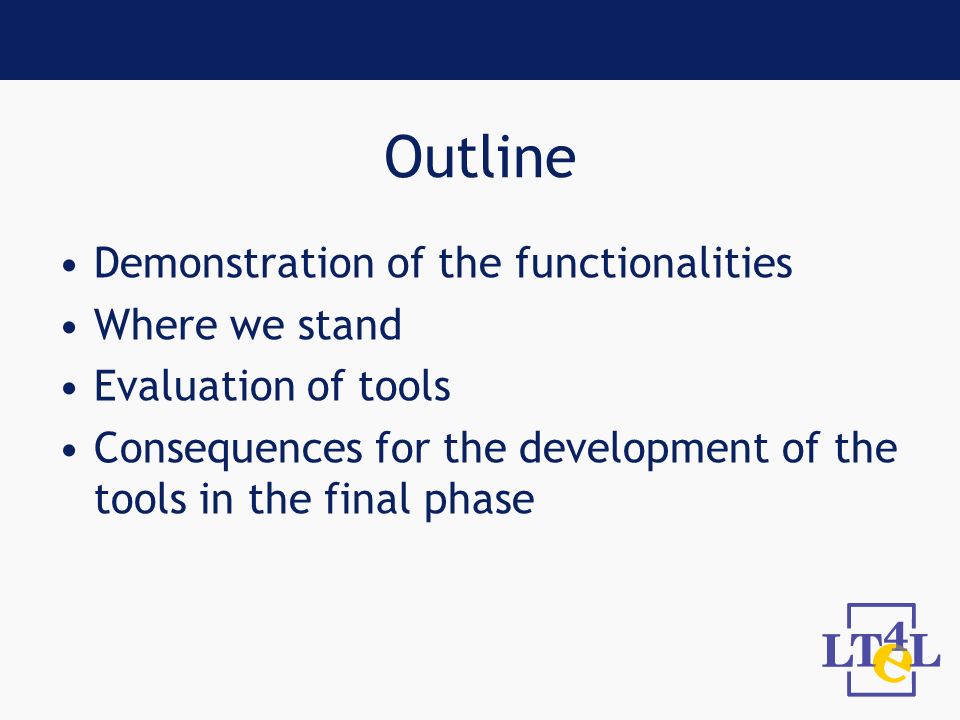 Outline

• Demonstration of the functionalities
• Where we stand
• Evaluation of tools
• Consequences for the development of the tools in the final phase

LT4eL